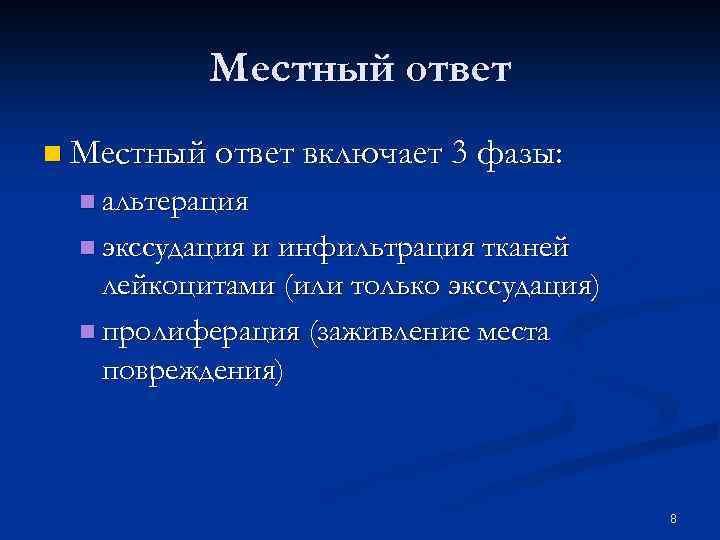 Местный ответ

Местный ответ включает 3 фазы:

альтерация

экссудация и инфильтрация тканей лейкоцитами (или только экссудация)

пролиферация (заживление места повреждения)

8